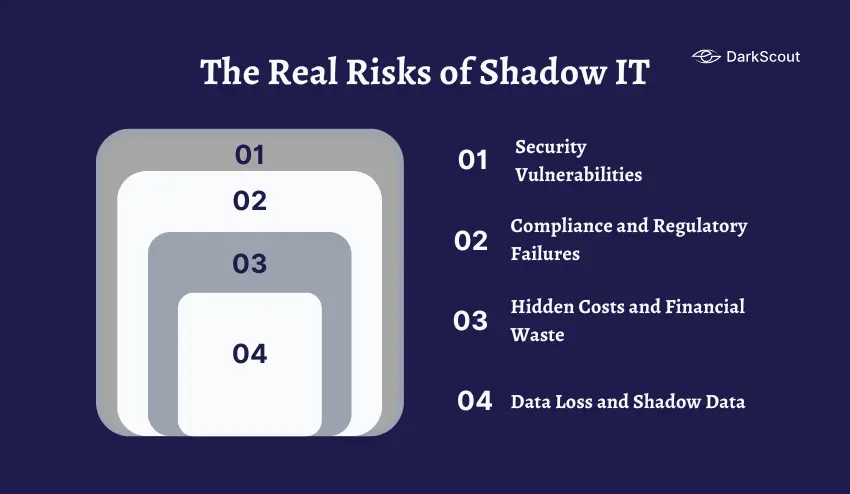 The Real Risks of Shadow IT

DarkScout

01

02

03

04

01 Security Vulnerabilities

02 Compliance and Regulatory Failures

03 Hidden Costs and Financial Waste

04 Data Loss and Shadow Data